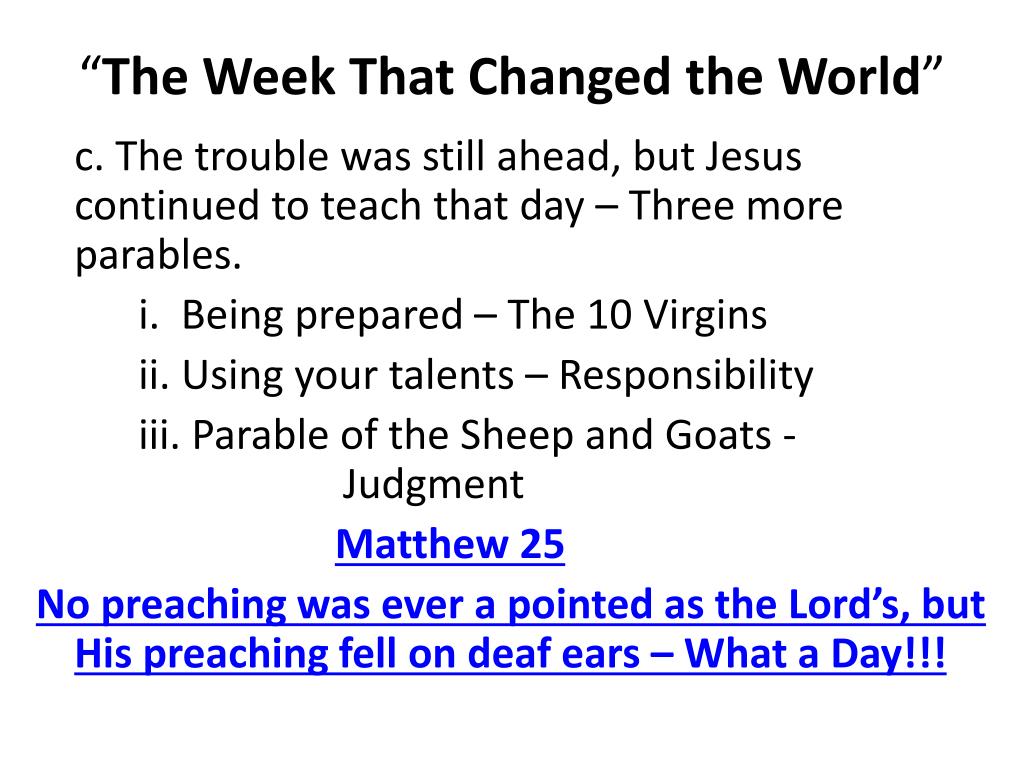 “The Week That Changed the World”

c. The trouble was still ahead, but Jesus continued to teach that day – Three more parables.

i. Being prepared – The 10 Virgins

ii. Using your talents – Responsibility

iii. Parable of the Sheep and Goats - Judgment

Matthew 25

No preaching was ever a pointed as the Lord’s, but His preaching fell on deaf ears – What a Day!!!